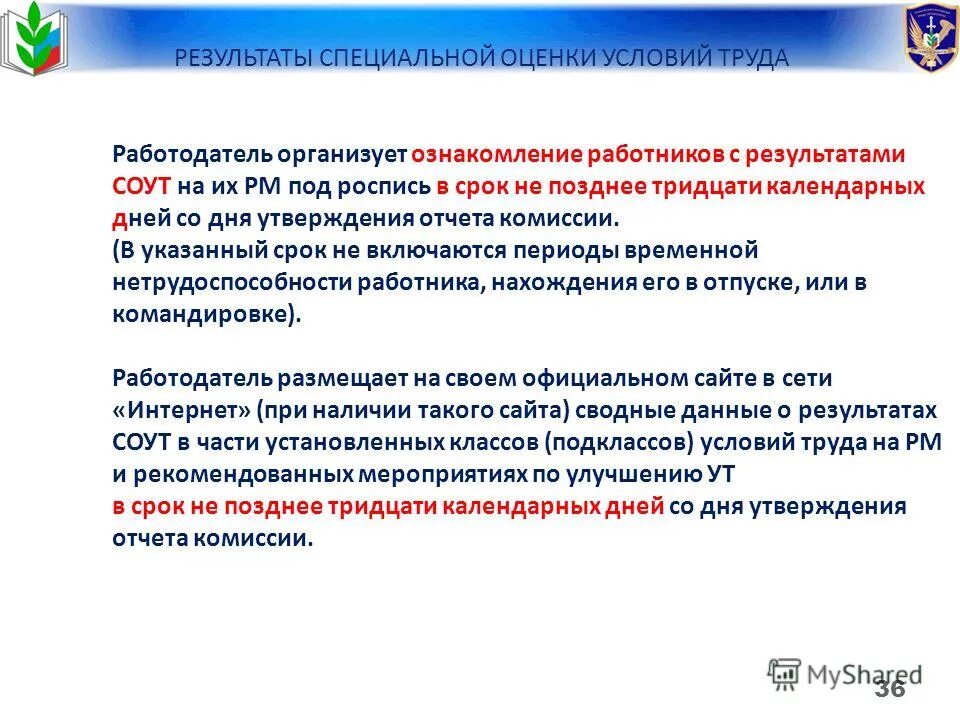 РЕЗУЛЬТАТЫ СПЕЦИАЛЬНОЙ ОЦЕНКИ УСЛОВИЙ ТРУДА

Работодатель организует ознакомление работников с результатами СОУТ на их РМ под роспись в срок не позднее тридцати календарных дней со дня утверждения отчета комиссии. (В указанный срок не включаются периоды временной нетрудоспособности работника, нахождения его в отпуске, или в командировке).

Работодатель размещает на своем официальном сайте в сети «Интернет» (при наличии такого сайта) сводные данные о результатах СОУТ в части установленных классов (подклассов) условий труда на РМ и рекомендованных мероприятиях по улучшению УТ в срок не позднее тридцати календарных дней со дня утверждения отчета комиссии.

MyShared
36